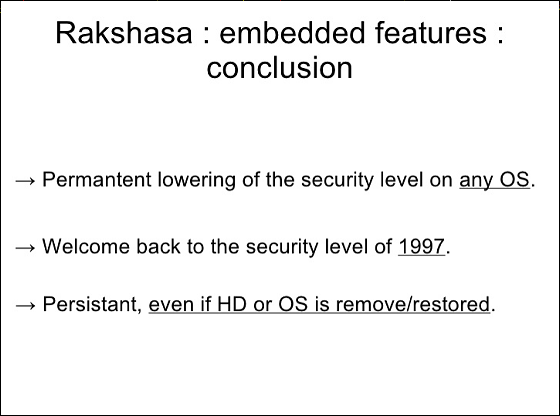 Rakshasa : embedded features : conclusion

→ Permantent lowering of the security level on any OS.

→ Welcome back to the security level of 1997.

→ Persistant, even if HD or OS is remove/restored.